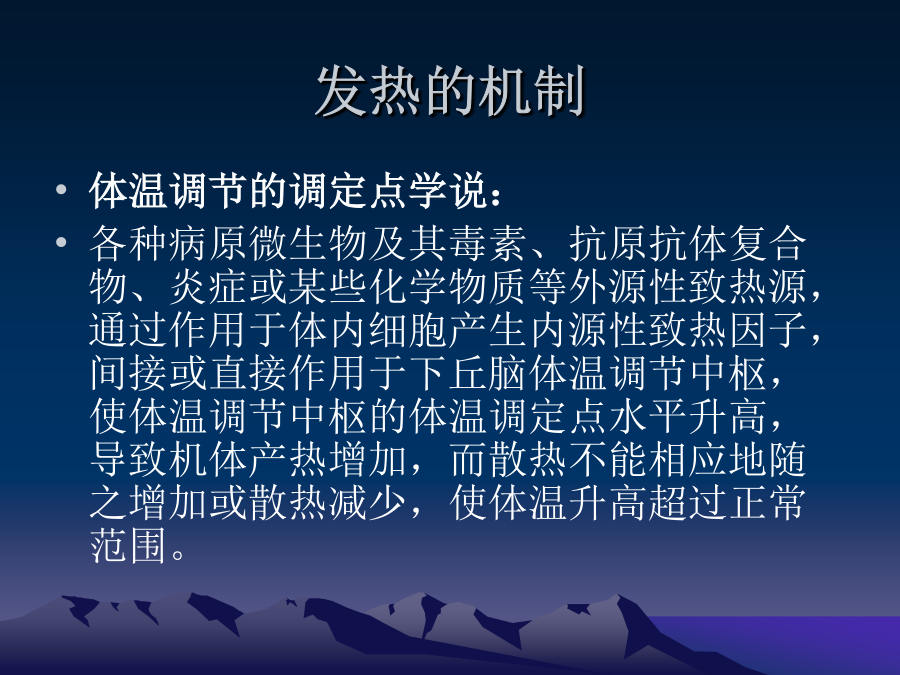 发热的机制

• 体温调节的调定点学说：
• 各种病原微生物及其毒素、抗原抗体复合物、炎症或某些化学物质等外源性致热源，通过作用于体内细胞产生内源性致热因子，间接或直接作用于下丘脑体温调节中枢，使体温调节中枢的体温调定点水平升高，导致机体产热增加，而散热不能相应地随之增加或散热减少，使体温升高超过正常范围。